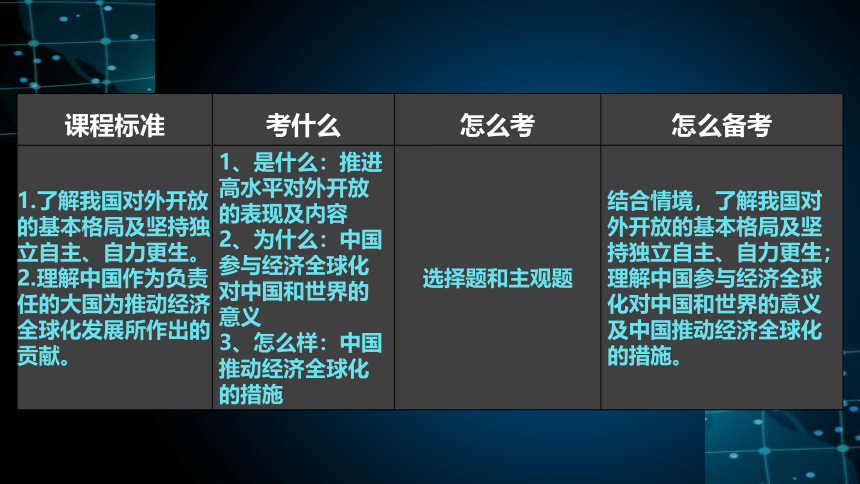 | 课程标准 | 考什么 | 怎么考 | 怎么备考 |
|---|---|---|---|
| 1.了解我国对外开放的基本格局及坚持独立自主、自力更生。 2.理解中国作为负责任的大国为推动经济全球化发展所作出的贡献。 | 1、是什么：推进高水平对外开放的表现及内容 2、为什么：中国参与经济全球化对中国和世界的意义 3、怎么样：中国推动经济全球化的措施 | 选择题和主观题 | 结合情境，了解我国对外开放的基本格局及坚持独立自主、自力更生；理解中国参与经济全球化对中国和世界的意义及中国推动经济全球化的措施。 |